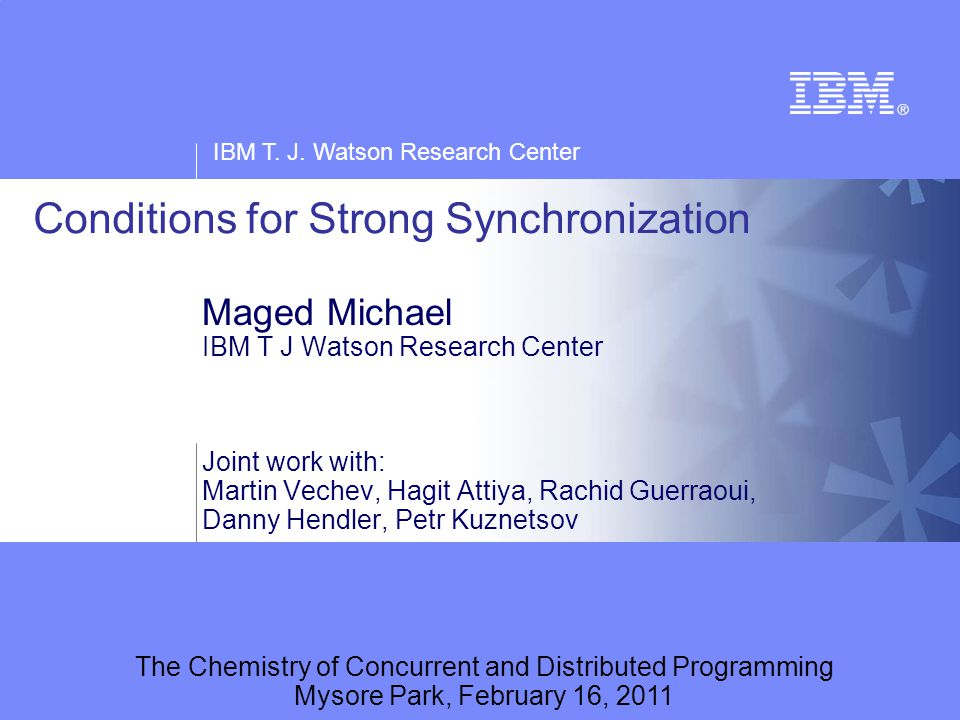 IBM®

IBM T. J. Watson Research Center

Conditions for Strong Synchronization

Maged Michael
IBM T J Watson Research Center

Joint work with:
Martin Vechev, Hagit Attiya, Rachid Guerraoui, Danny Hendler, Petr Kuznetsov

The Chemistry of Concurrent and Distributed Programming
Mysore Park, February 16, 2011